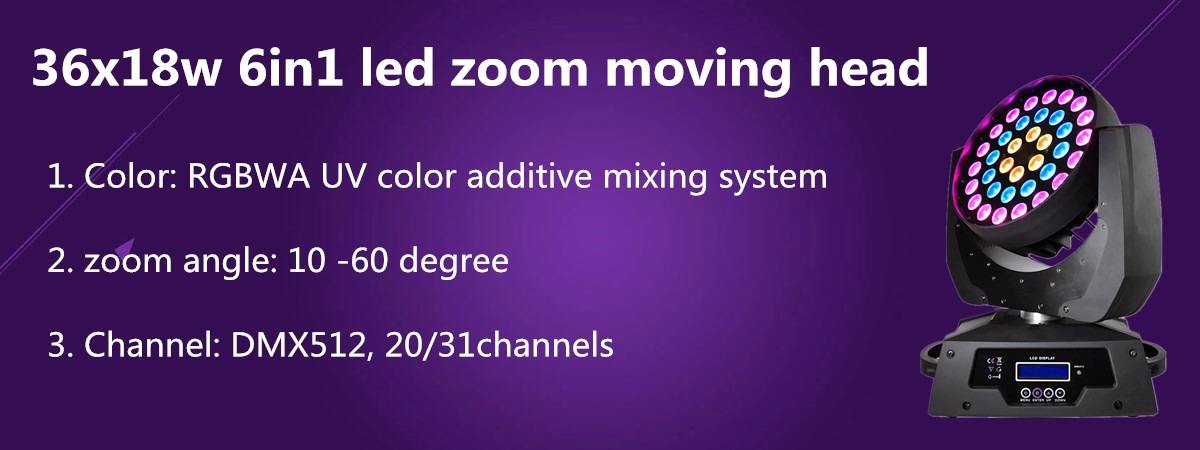 36x18w 6in1 led zoom moving head

1. Color: RGBWA UV color additive mixing system

2. zoom angle: 10 -60 degree

3. Channel: DMX512, 20/31channels

LCD DISPLAY

MENU ENTER UP DOWN